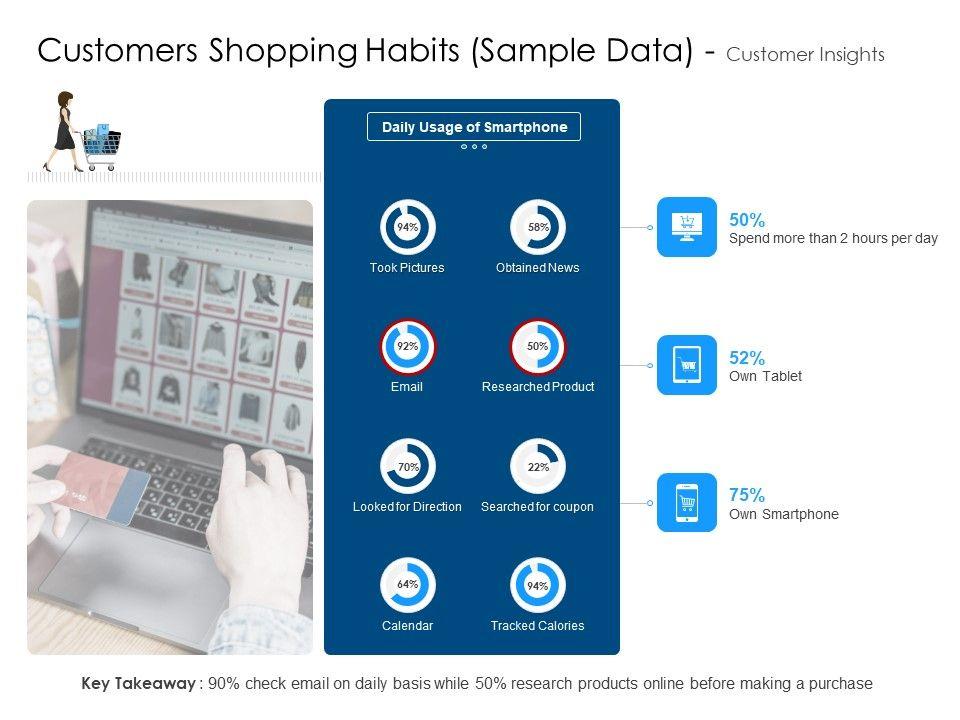 Customers Shopping Habits (Sample Data) - Customer Insights

Daily Usage of Smartphone

94%
Took Pictures

58%
Obtained News

92%
Email

50%
Researched Product

70%
Looked for Direction

22%
Searched for coupon

64%
Calendar

94%
Tracked Calories

50%
Spend more than 2 hours per day

52%
Own Tablet

75%
Own Smartphone

Key Takeaway : 90% check email on daily basis while 50% research products online before making a purchase